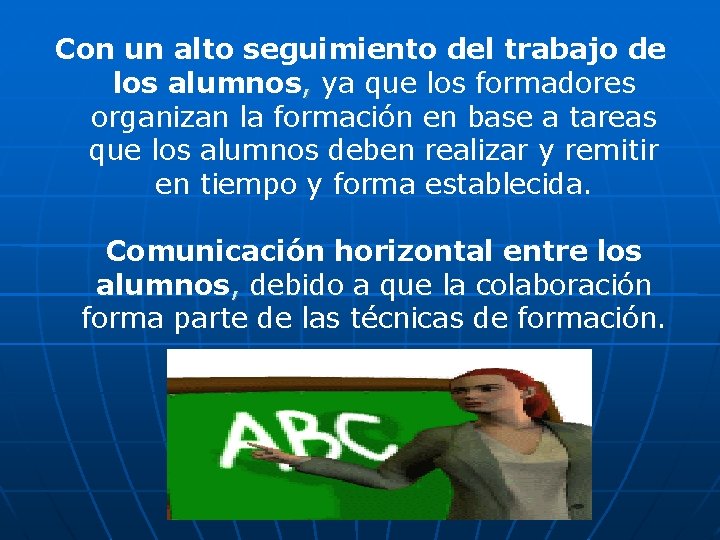 Con un alto seguimiento del trabajo de los alumnos, ya que los formadores organizan la formación en base a tareas que los alumnos deben realizar y remitir en tiempo y forma establecida.

Comunicación horizontal entre los alumnos, debido a que la colaboración forma parte de las técnicas de formación.

ABC